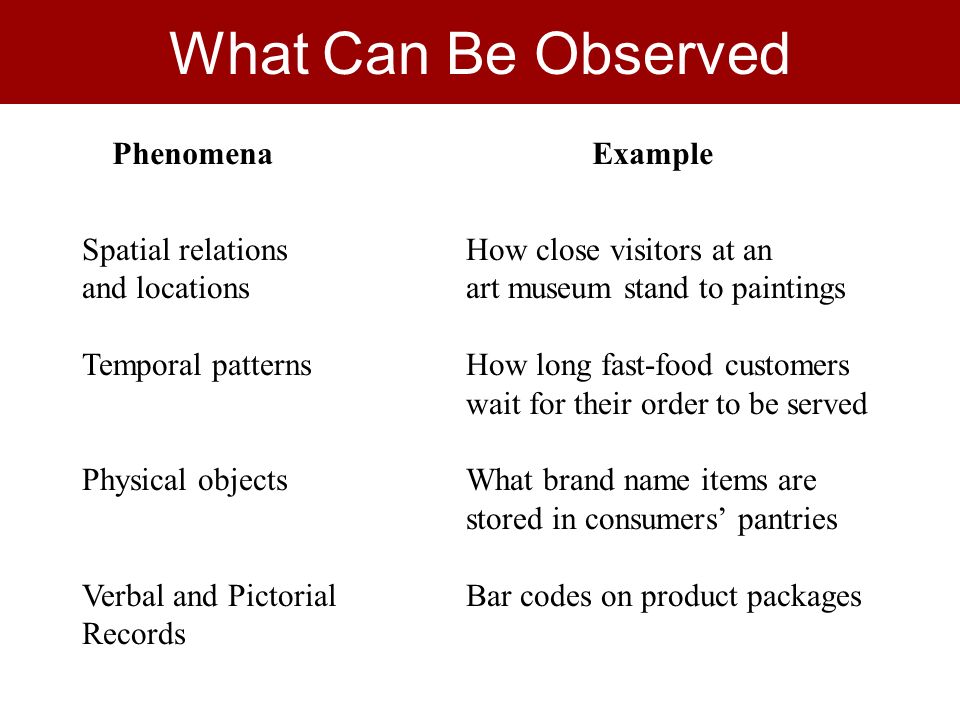 What Can Be Observed

| Phenomena | Example |
|---|---|
| Spatial relations and locations | How close visitors at an art museum stand to paintings |
| Temporal patterns | How long fast-food customers wait for their order to be served |
| Physical objects | What brand name items are stored in consumers’ pantries |
| Verbal and Pictorial Records | Bar codes on product packages |